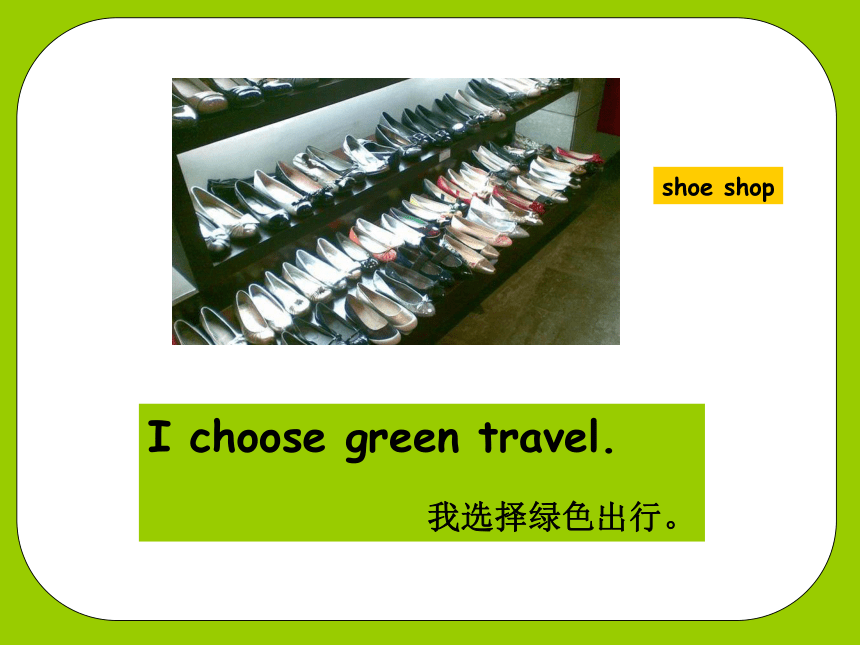 shoe shop

I choose green travel.

我选择绿色出行。